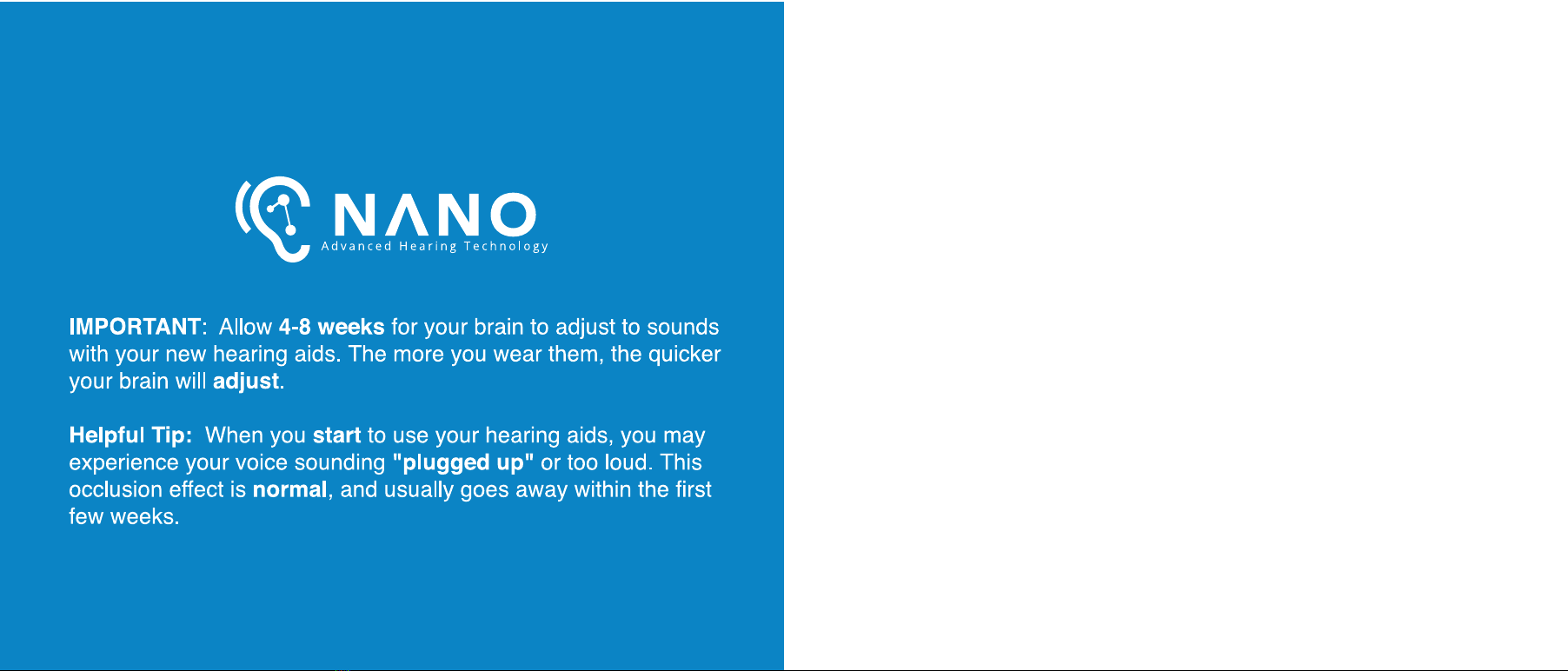 NANO
Advanced Hearing Technology

IMPORTANT: Allow 4-8 weeks for your brain to adjust to sounds with your new hearing aids. The more you wear them, the quicker your brain will adjust.

Helpful Tip: When you start to use your hearing aids, you may experience your voice sounding "plugged up" or too loud. This occlusion effect is normal, and usually goes away within the first few weeks.